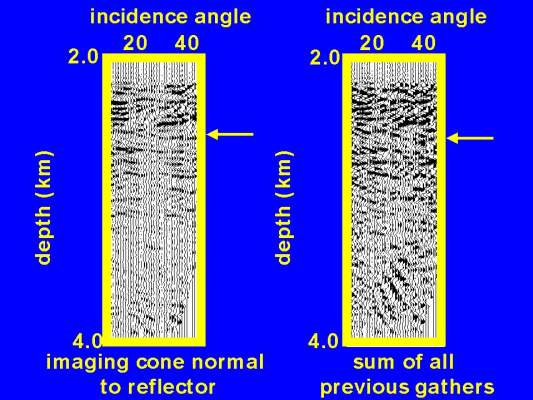 incidence angle

20 40

2.0

depth (km)

4.0

imaging cone normal to reflector

incidence angle

20 40

2.0

depth (km)

4.0

sum of all previous gathers